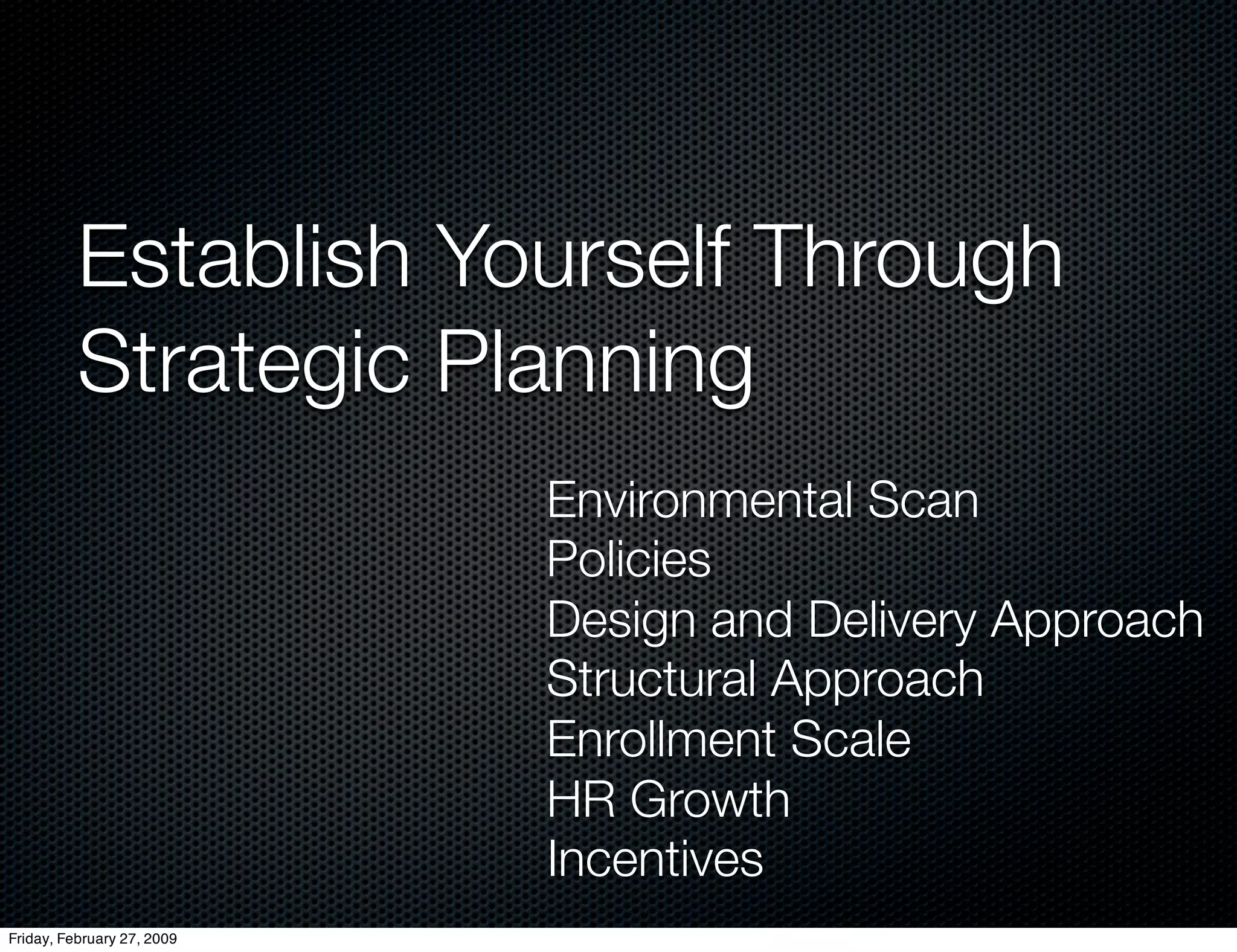 Establish Yourself Through Strategic Planning

Environmental Scan
Policies
Design and Delivery Approach
Structural Approach
Enrollment Scale
HR Growth
Incentives

Friday, February 27, 2009